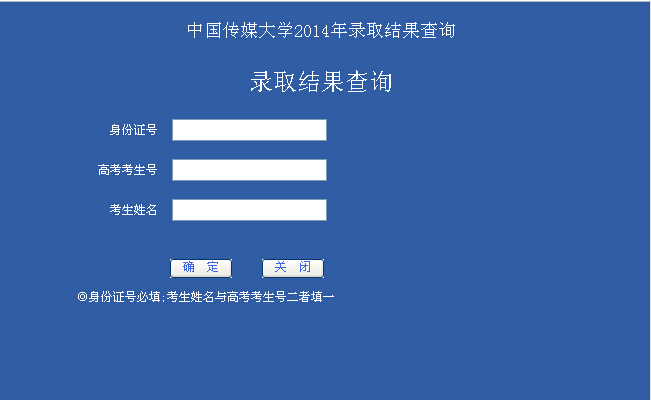 中国传媒大学2014年录取结果查询

录取结果查询

身份证号

高考考生号

考生姓名

确　定　　关　闭

◎身份证号必填;考生姓名与高考考生号二者填一